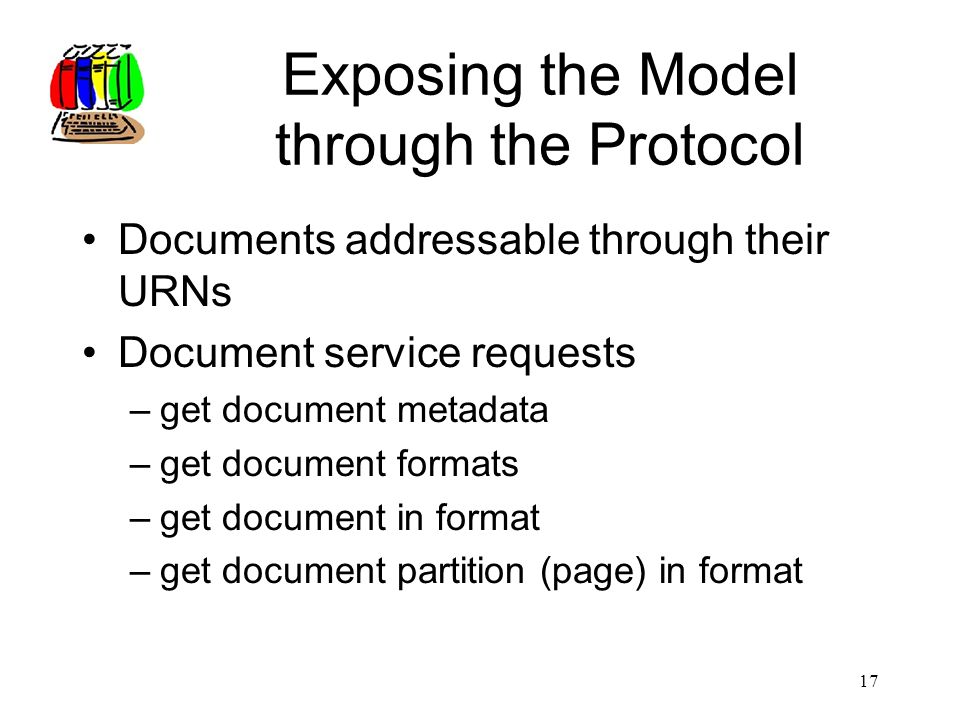 Exposing the Model through the Protocol

• Documents addressable through their URNs
• Document service requests
– get document metadata
– get document formats
– get document in format
– get document partition (page) in format

17